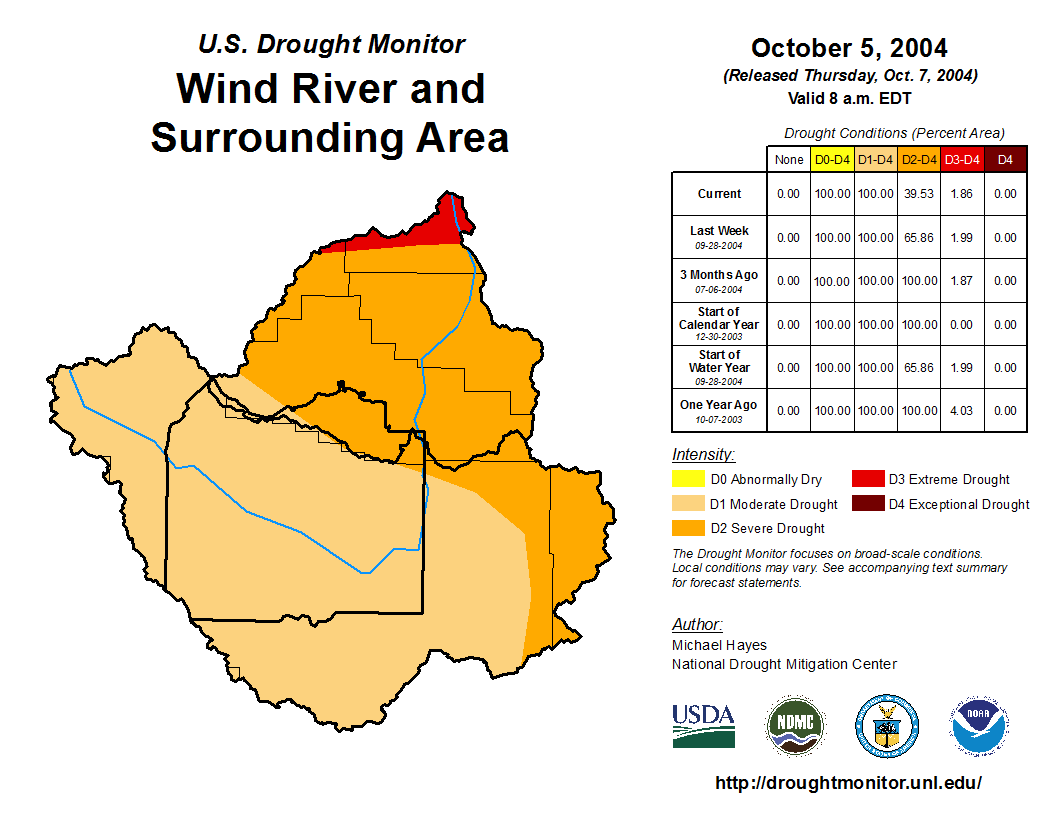 U.S. Drought Monitor
Wind River and Surrounding Area

October 5, 2004
(Released Thursday, Oct. 7, 2004)
Valid 8 a.m. EDT

Drought Conditions (Percent Area)

| | None | D0-D4 | D1-D4 | D2-D4 | D3-D4 | D4 |
|---|---|---|---|---|---|---|
| Current | 0.00 | 100.00 | 100.00 | 39.53 | 1.86 | 0.00 |
| Last Week 09-28-2004 | 0.00 | 100.00 | 100.00 | 65.86 | 1.99 | 0.00 |
| 3 Months Ago 07-06-2004 | 0.00 | 100.00 | 100.00 | 100.00 | 1.87 | 0.00 |
| Start of Calendar Year 12-30-2003 | 0.00 | 100.00 | 100.00 | 100.00 | 0.00 | 0.00 |
| Start of Water Year 09-28-2004 | 0.00 | 100.00 | 100.00 | 65.86 | 1.99 | 0.00 |
| One Year Ago 10-07-2003 | 0.00 | 100.00 | 100.00 | 100.00 | 4.03 | 0.00 |

Intensity:
D0 Abnormally Dry
D1 Moderate Drought
D2 Severe Drought
D3 Extreme Drought
D4 Exceptional Drought

The Drought Monitor focuses on broad-scale conditions. Local conditions may vary. See accompanying text summary for forecast statements.

Author:
Michael Hayes
National Drought Mitigation Center

USDA
NDMC
NOAA

http://droughtmonitor.unl.edu/